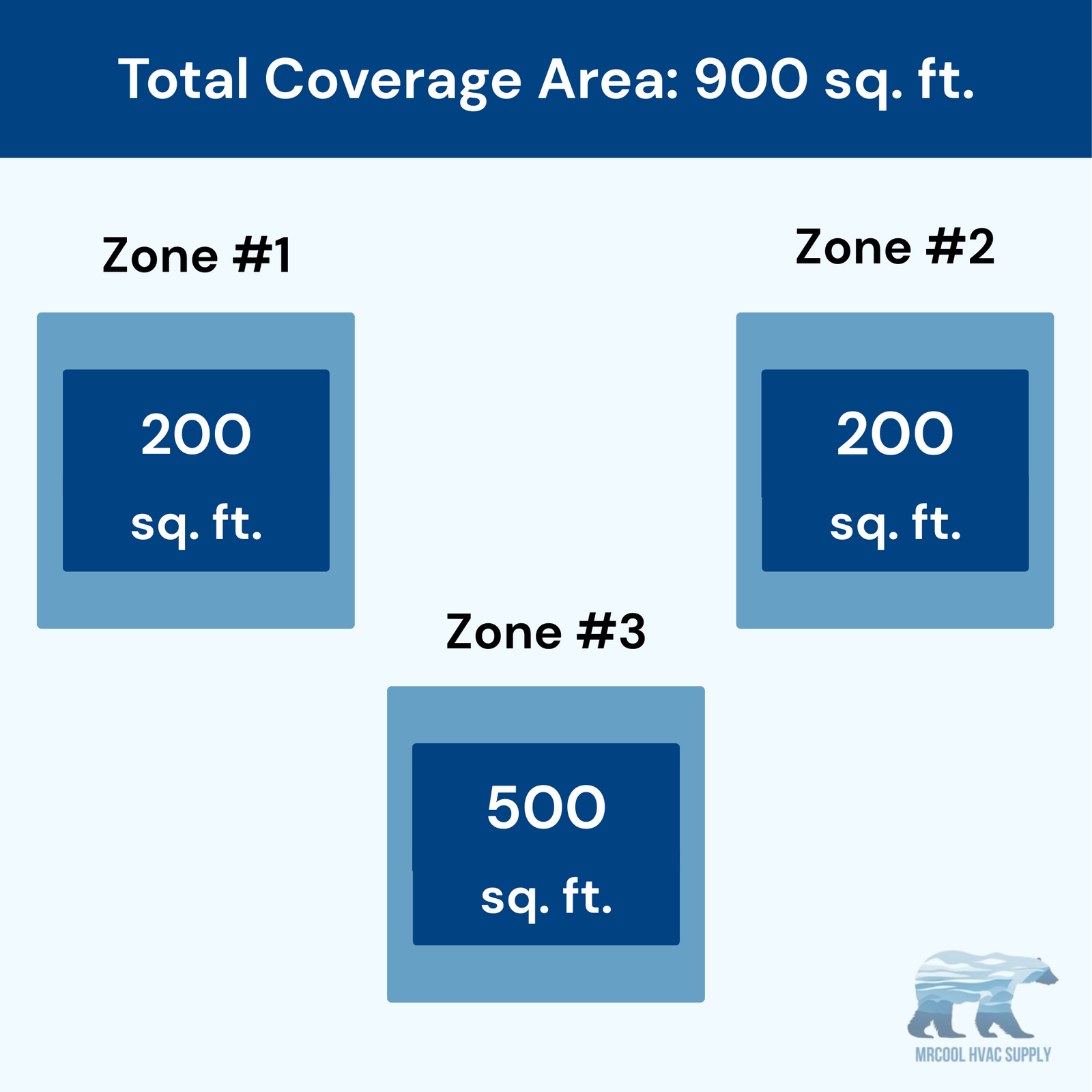 Total Coverage Area: 900 sq. ft.

Zone #1

200
sq. ft.

Zone #2

200
sq. ft.

Zone #3

500
sq. ft.

MRCOOL HVAC SUPPLY